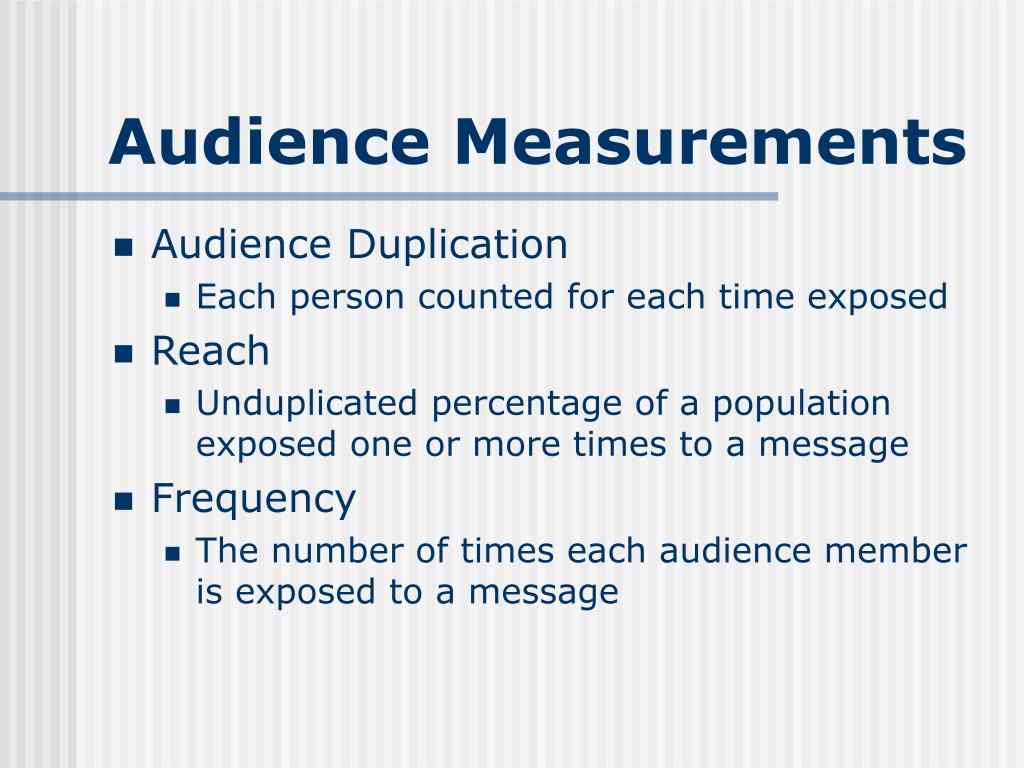 Audience Measurements

- Audience Duplication
  - Each person counted for each time exposed
- Reach
  - Unduplicated percentage of a population exposed one or more times to a message
- Frequency
  - The number of times each audience member is exposed to a message